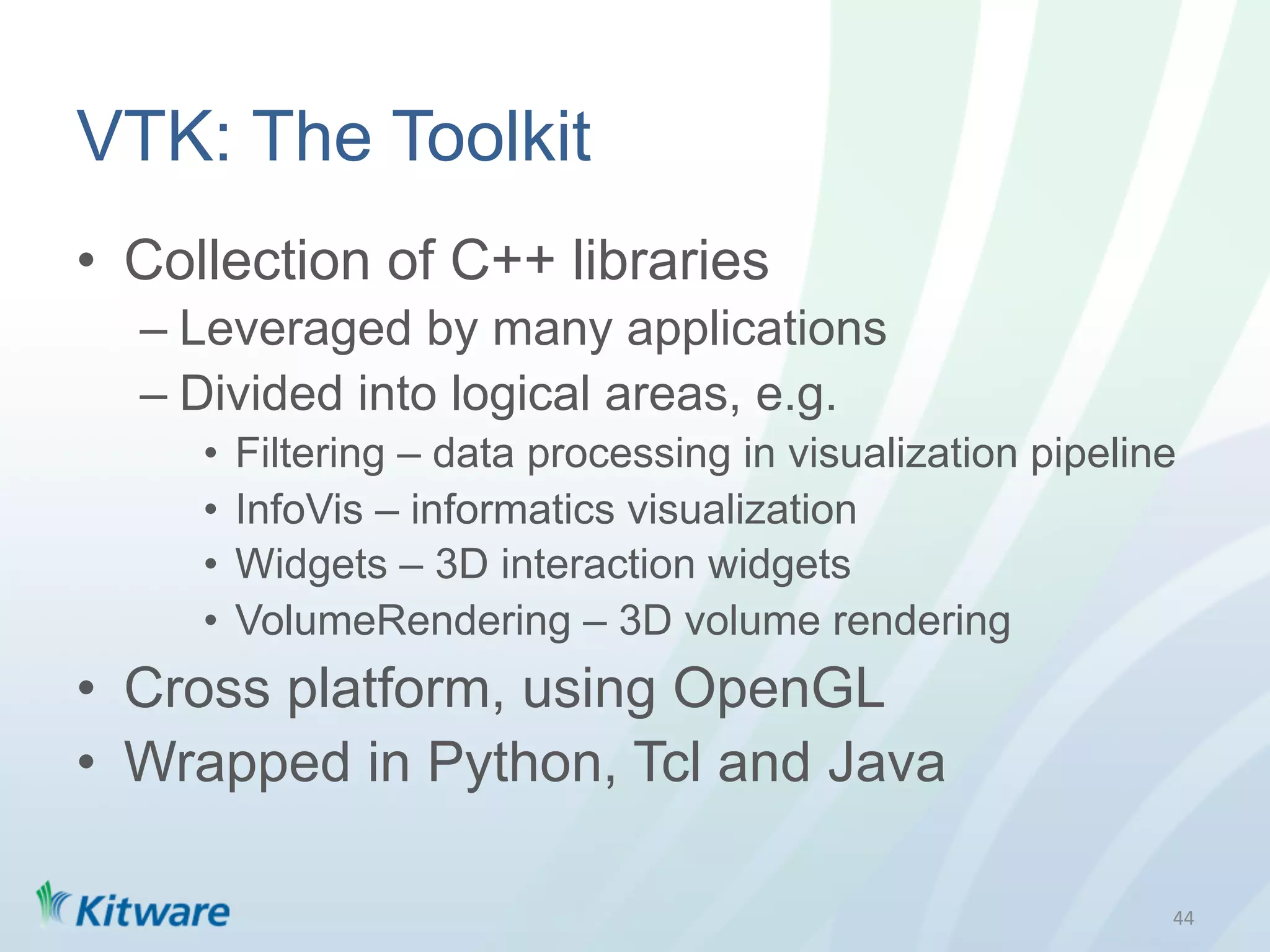 VTK: The Toolkit

• Collection of C++ libraries
– Leveraged by many applications
– Divided into logical areas, e.g.
• Filtering – data processing in visualization pipeline
• InfoVis – informatics visualization
• Widgets – 3D interaction widgets
• VolumeRendering – 3D volume rendering
• Cross platform, using OpenGL
• Wrapped in Python, Tcl and Java

Kitware

44